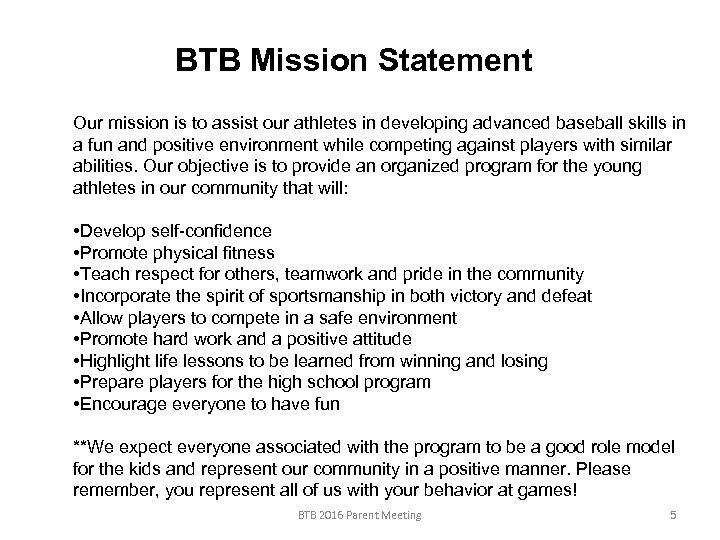 BTB Mission Statement

Our mission is to assist our athletes in developing advanced baseball skills in a fun and positive environment while competing against players with similar abilities. Our objective is to provide an organized program for the young athletes in our community that will:

•Develop self-confidence
•Promote physical fitness
•Teach respect for others, teamwork and pride in the community
•Incorporate the spirit of sportsmanship in both victory and defeat
•Allow players to compete in a safe environment
•Promote hard work and a positive attitude
•Highlight life lessons to be learned from winning and losing
•Prepare players for the high school program
•Encourage everyone to have fun

**We expect everyone associated with the program to be a good role model for the kids and represent our community in a positive manner. Please remember, you represent all of us with your behavior at games!

BTB 2016 Parent Meeting

5